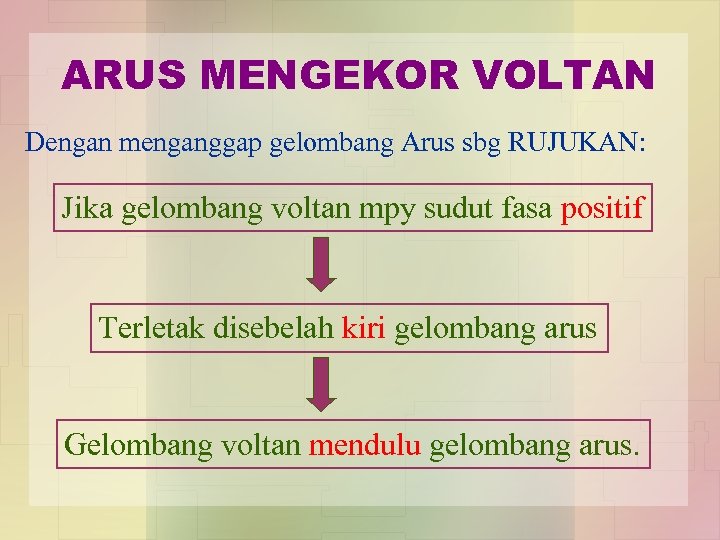 ARUS MENGEKOR VOLTAN

Dengan menganggap gelombang Arus sbg RUJUKAN:

Jika gelombang voltan mpy sudut fasa positif

Terletak disebelah kiri gelombang arus

Gelombang voltan mendulu gelombang arus.